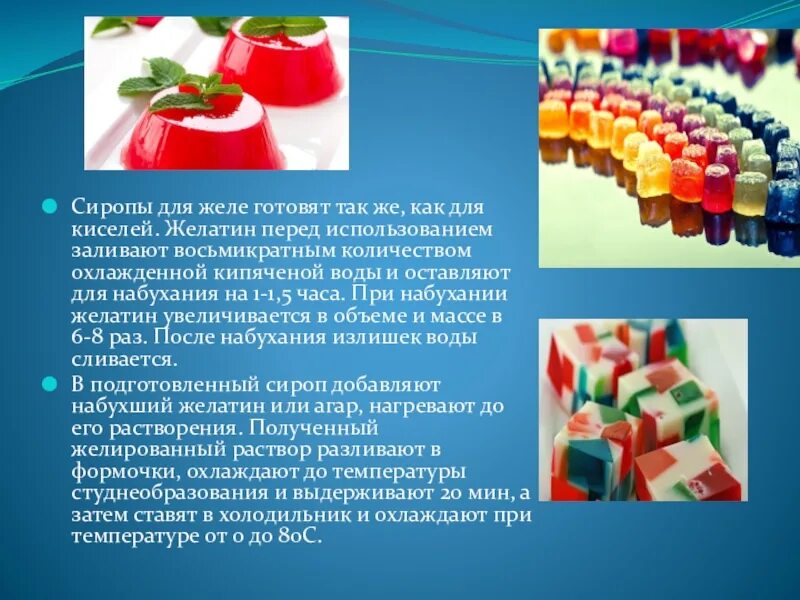 Сиропы для желе готовят так же, как для киселей. Желатин перед использованием заливают восьмикратным количеством охлажденной кипяченой воды и оставляют для набухания на 1-1,5 часа. При набухании желатин увеличивается в объеме и массе в 6-8 раз. После набухания излишек воды сливается.

В подготовленный сироп добавляют набухший желатин или агар, нагревают до его растворения. Полученный желированный раствор разливают в формочки, охлаждают до температуры студнеобразования и выдерживают 20 мин, а затем ставят в холодильник и охлаждают при температуре от 0 до 8оС.